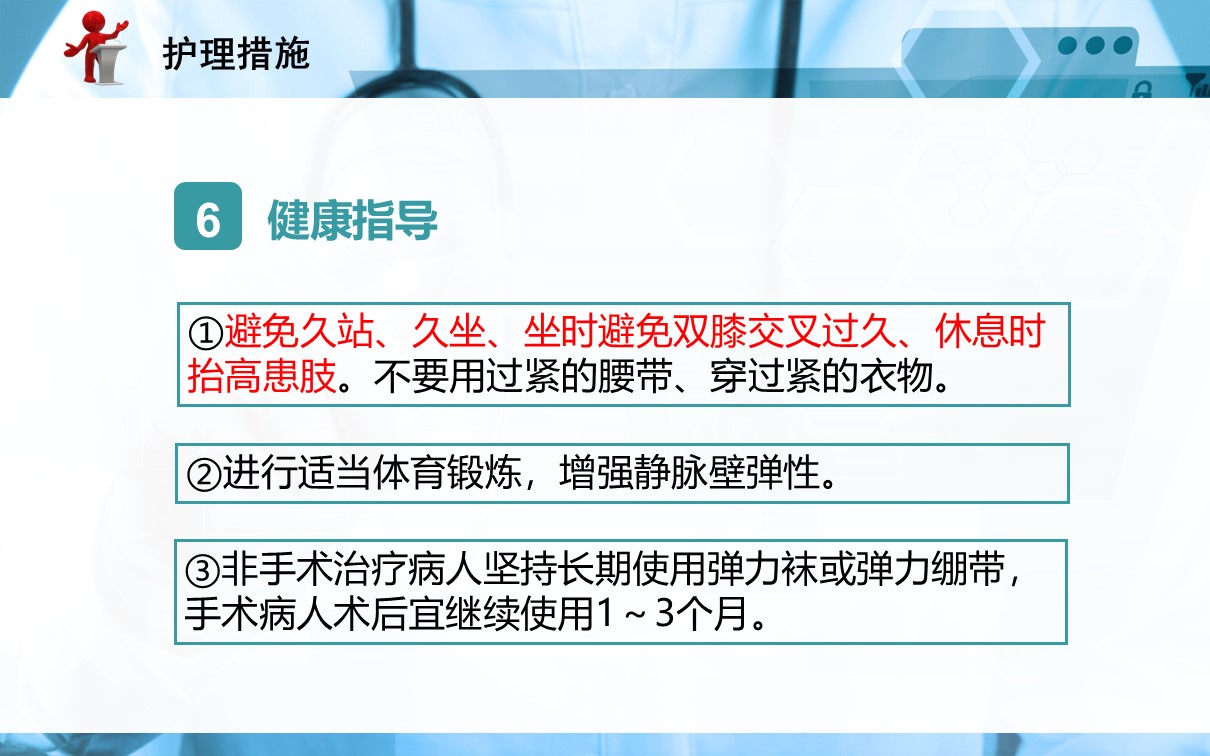 护理措施

6 健康指导

①避免久站、久坐、坐时避免双膝交叉过久、休息时抬高患肢。不要用过紧的腰带、穿过紧的衣物。

②进行适当体育锻炼，增强静脉壁弹性。

③非手术治疗病人坚持长期使用弹力袜或弹力绷带，手术病人术后宜继续使用1～3个月。